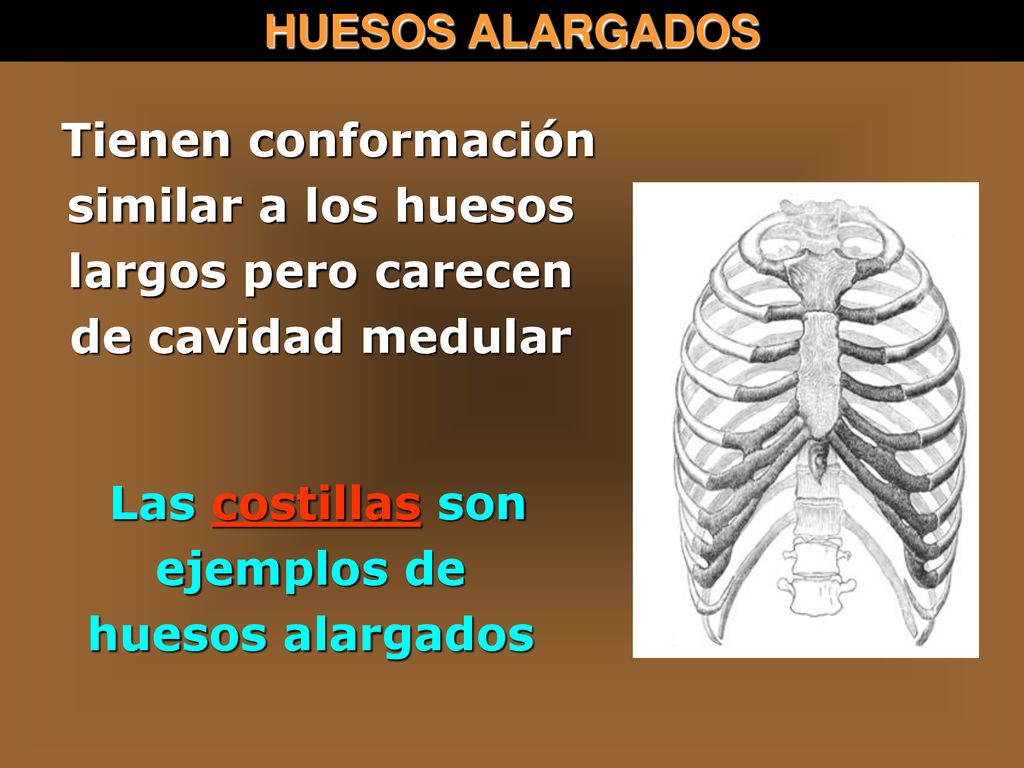 HUESOS ALARGADOS

Tienen conformación similar a los huesos largos pero carecen de cavidad medular

Las costillas son ejemplos de huesos alargados